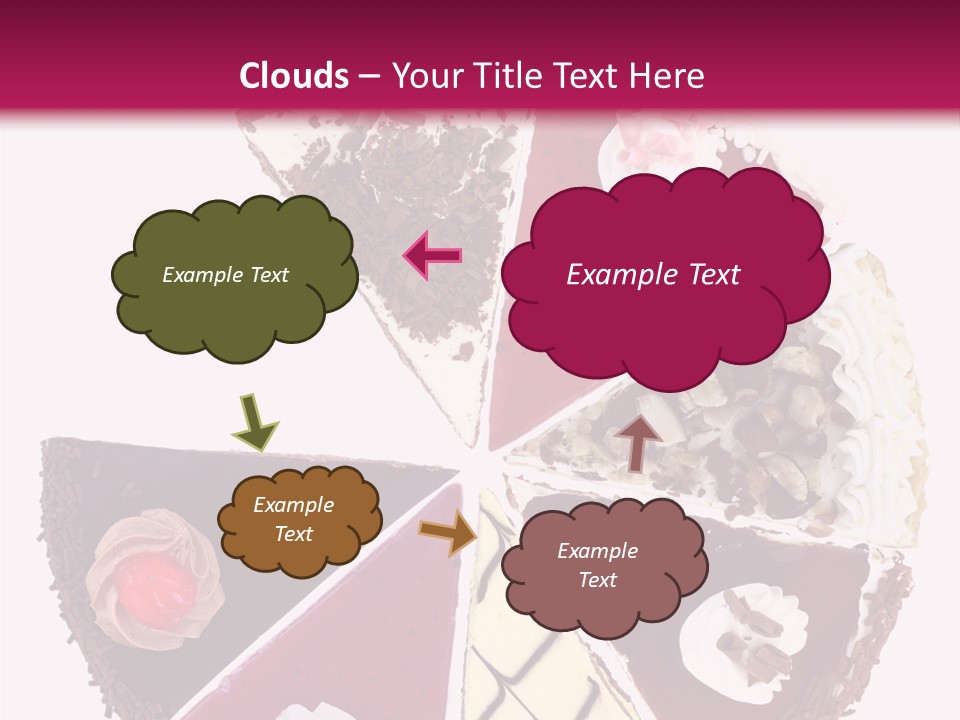 Clouds – Your Title Text Here

Example Text

Example Text

Example Text

Example Text